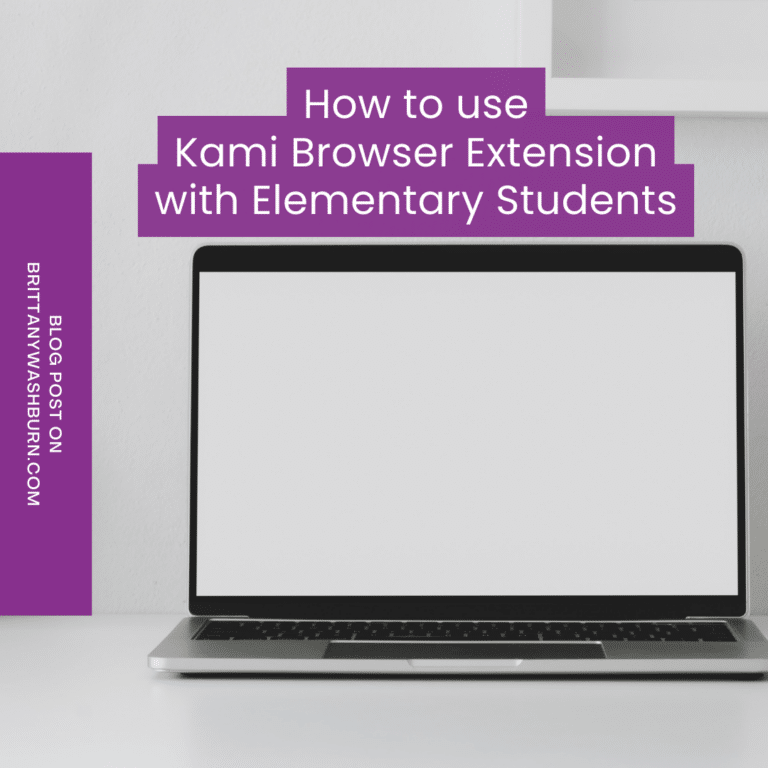 How to use
Kami Browser Extension
with Elementary Students

BLOG POST ON
BRITTANYWASHBURN.COM